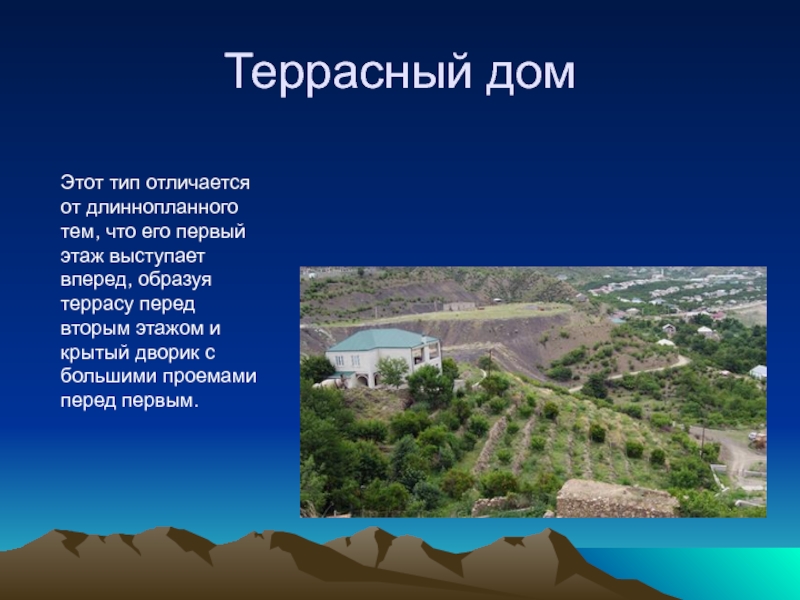 Террасный дом

Этот тип отличается от длиннопланного тем, что его первый этаж выступает вперед, образуя террасу перед вторым этажом и крытый дворик с большими проемами перед первым.